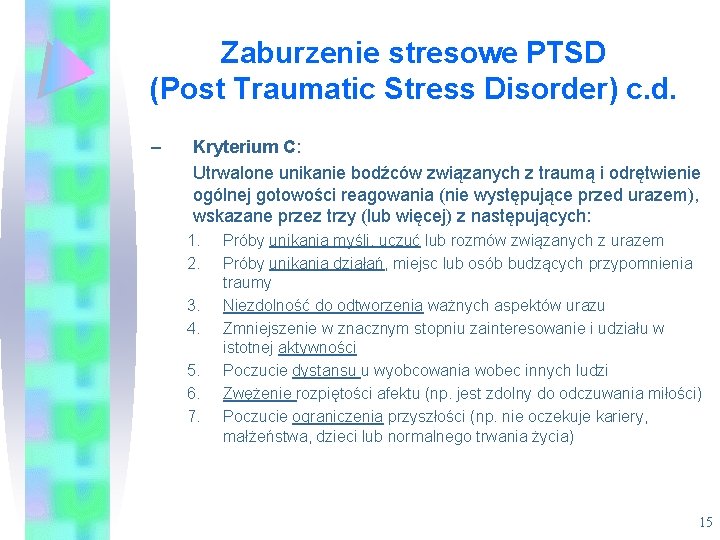 Zaburzenie stresowe PTSD (Post Traumatic Stress Disorder) c.d.

– Kryterium C:

Utrwalone unikanie bodźców związanych z traumą i odrętwienie ogólnej gotowości reagowania (nie występujące przed urazem), wskazane przez trzy (lub więcej) z następujących:

1. Próby unikania myśli, uczuć lub rozmów związanych z urazem
2. Próby unikania działań, miejsc lub osób budzących przypomnienia traumy
3. Niezdolność do odtworzenia ważnych aspektów urazu
4. Zmniejszenie w znacznym stopniu zainteresowanie i udziału w istotnej aktywności
5. Poczucie dystansu u wyobcowania wobec innych ludzi
6. Zwężenie rozpiętości afektu (np. jest zdolny do odczuwania miłości)
7. Poczucie ograniczenia przyszłości (np. nie oczekuje kariery, małżeństwa, dzieci lub normalnego trwania życia)

15